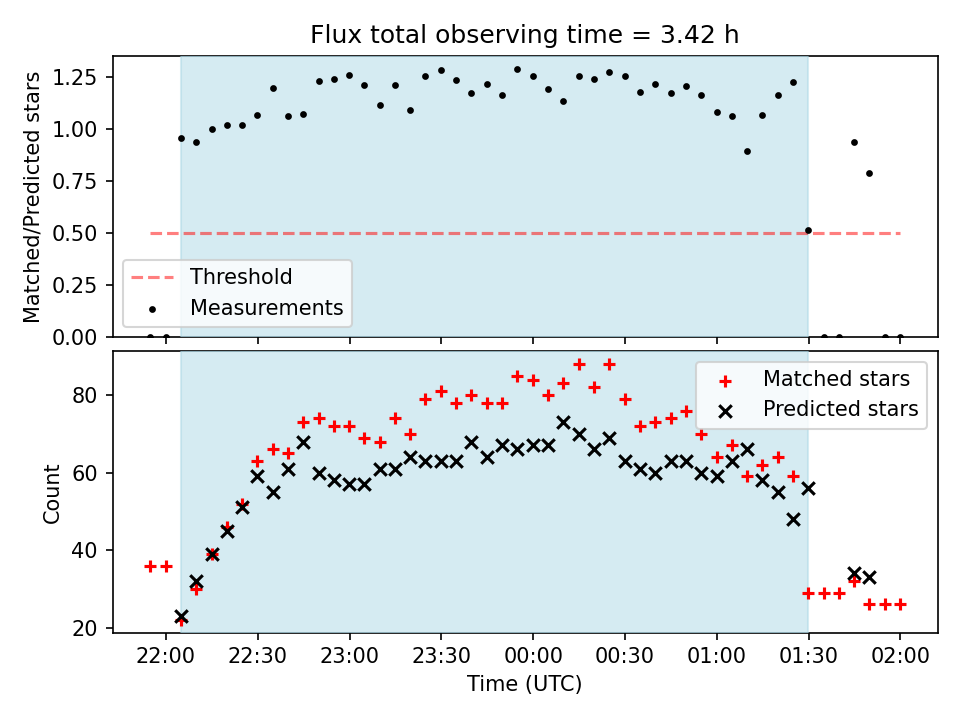 Flux total observing time = 3.42 h

Matched/Predicted stars

1.25
1.00
0.75
0.50
0.25
0.00

Threshold
Measurements

Count

80
60
40
20

Matched stars
Predicted stars

22:00
22:30
23:00
23:30
00:00
00:30
01:00
01:30
02:00

Time (UTC)